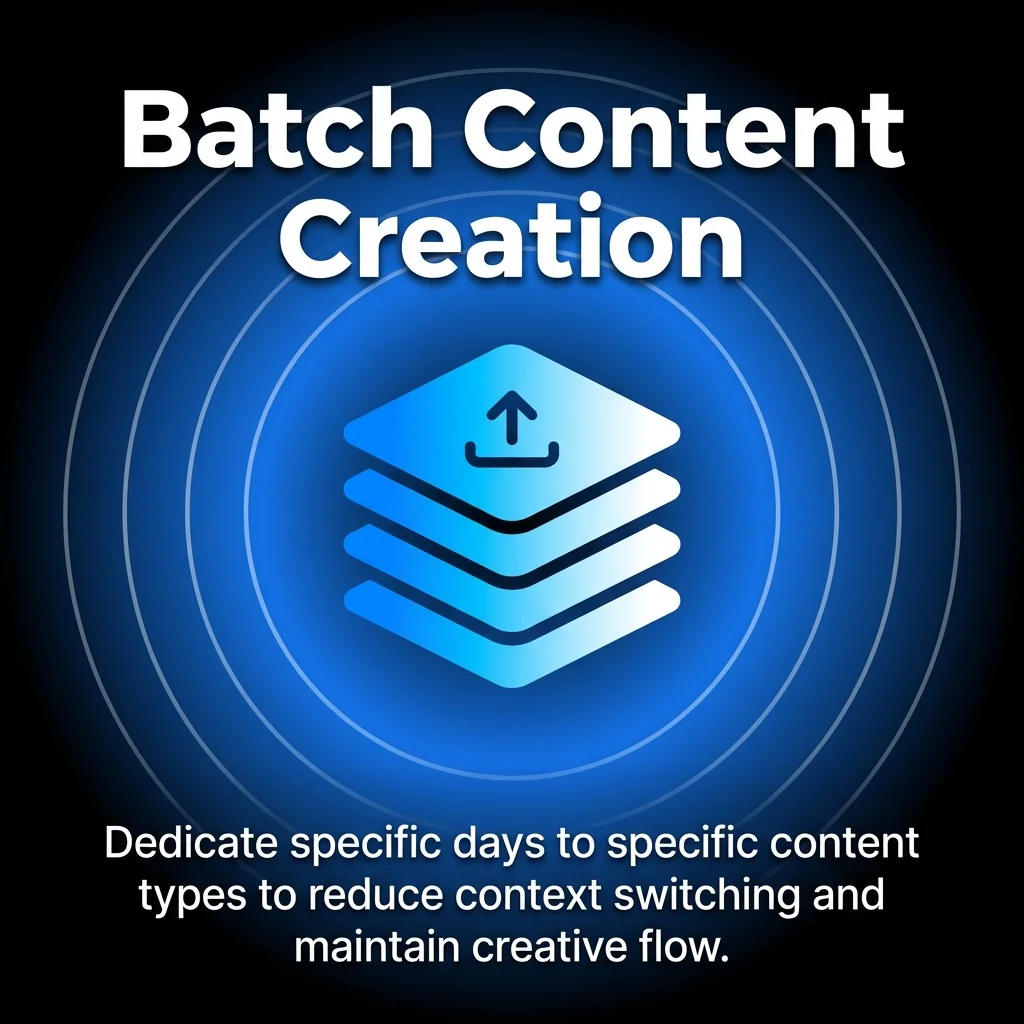 Batch Content Creation

Dedicate specific days to specific content types to reduce context switching and maintain creative flow.